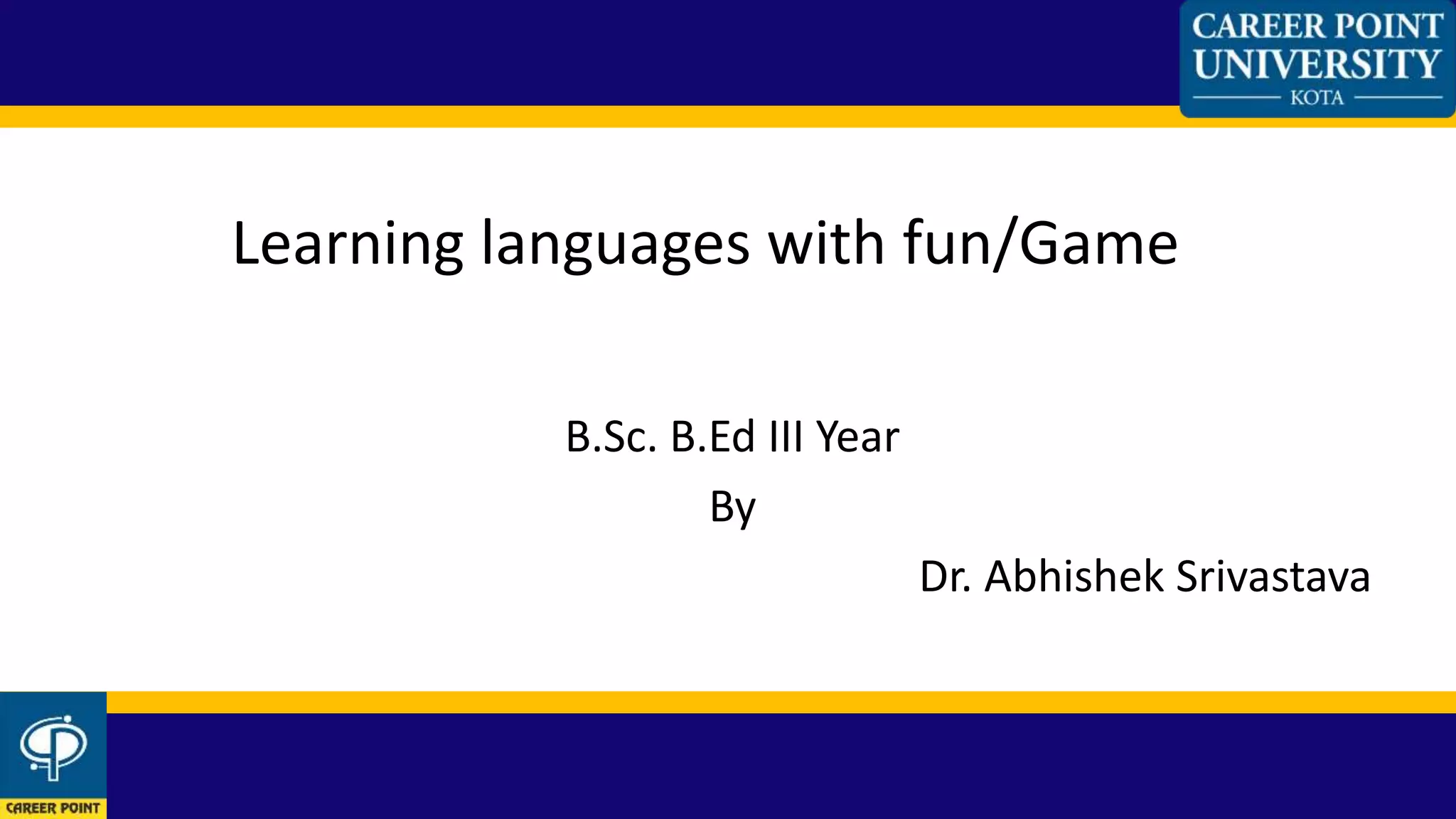 CAREER POINT UNIVERSITY
KOTA

Learning languages with fun/Game

B.Sc. B.Ed III Year

By

Dr. Abhishek Srivastava

CAREER POINT